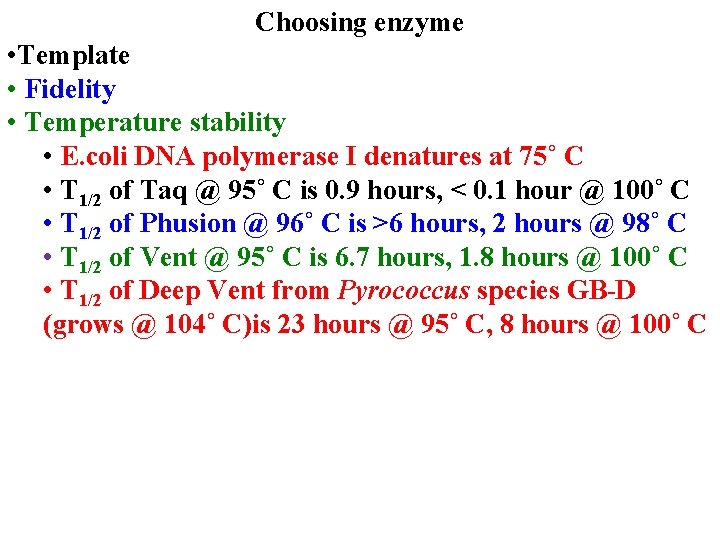 Choosing enzyme

•Template

• Fidelity

• Temperature stability

• E.coli DNA polymerase I denatures at 75˚ C

• $T_{1/2}$ of Taq @ 95˚ C is 0.9 hours, < 0.1 hour @ 100˚ C

• $T_{1/2}$ of Phusion @ 96˚ C is >6 hours, 2 hours @ 98˚ C

• $T_{1/2}$ of Vent @ 95˚ C is 6.7 hours, 1.8 hours @ 100˚ C

• $T_{1/2}$ of Deep Vent from Pyrococcus species GB-D (grows @ 104˚ C)is 23 hours @ 95˚ C, 8 hours @ 100˚ C